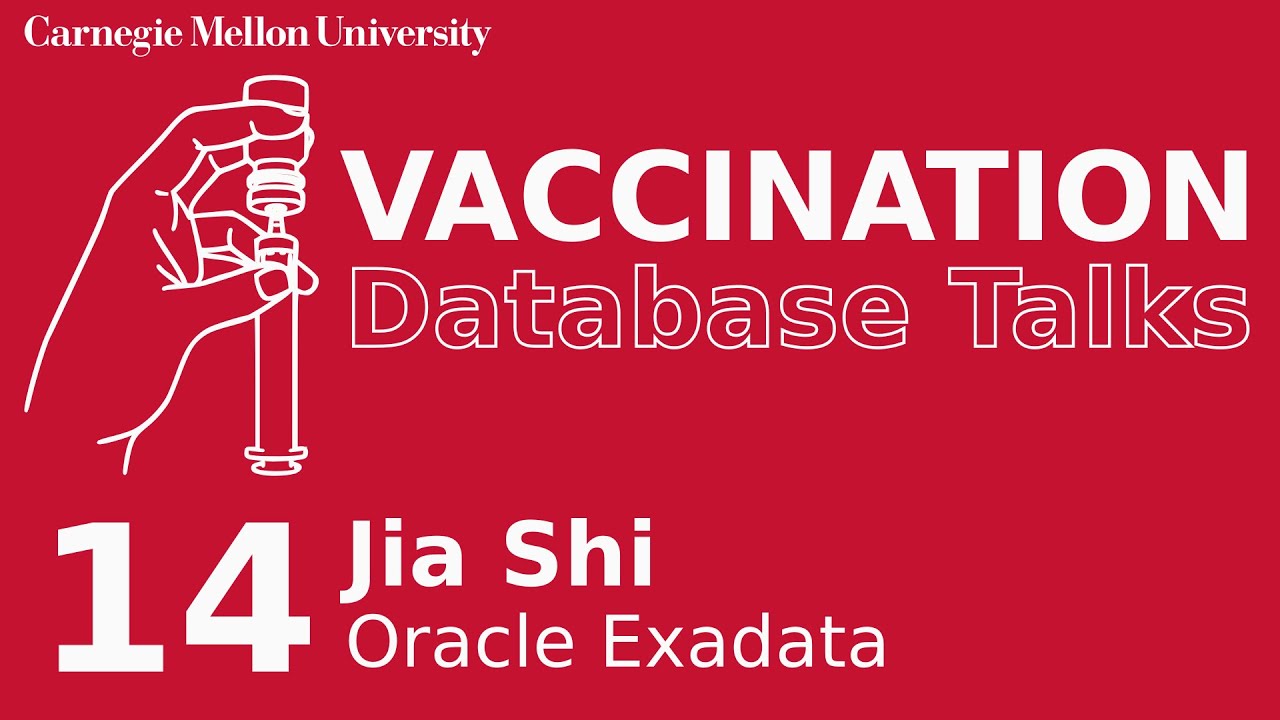 Carnegie Mellon University

VACCINATION
Database Talks

14
Jia Shi
Oracle Exadata